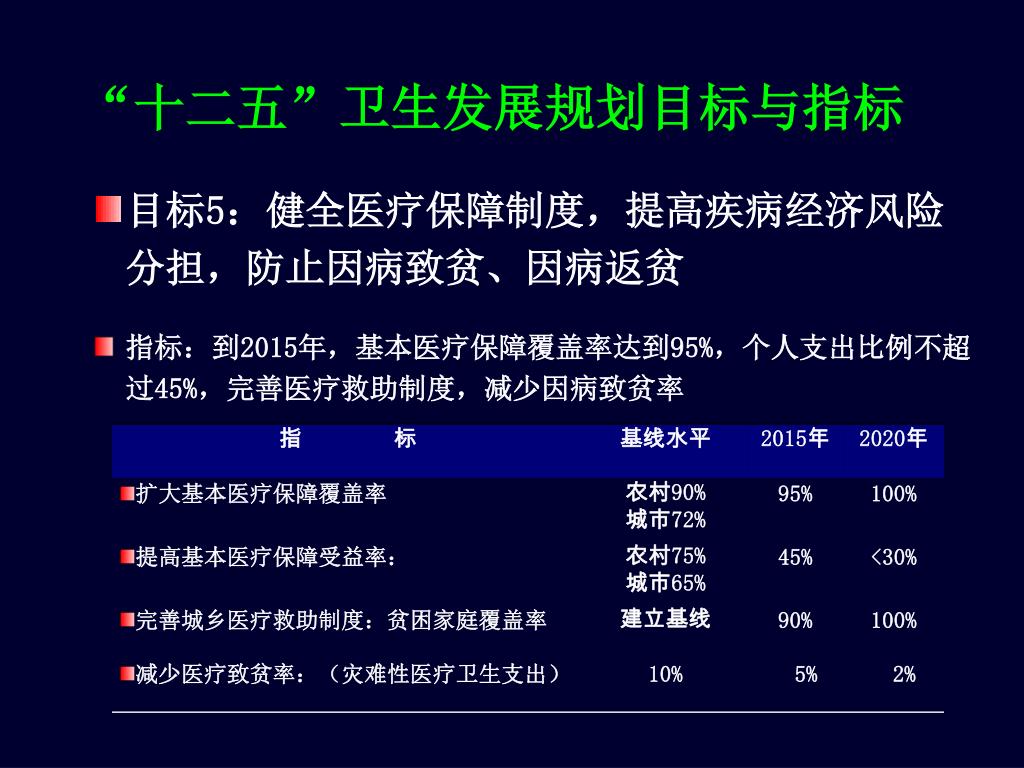 “十二五”卫生发展规划目标与指标

目标5：健全医疗保障制度，提高疾病经济风险分担，防止因病致贫、因病返贫

指标：到2015年，基本医疗保障覆盖率达到95%，个人支出比例不超过45%，完善医疗救助制度，减少因病致贫率

| 指　　标 | 基线水平 | 2015年 | 2020年 |
|---|---|---|---|
| 扩大基本医疗保障覆盖率 | 农村90% 城市72% | 95% | 100% |
| 提高基本医疗保障受益率： | 农村75% 城市65% | 45% | <30% |
| 完善城乡医疗救助制度：贫困家庭覆盖率 | 建立基线 | 90% | 100% |
| 减少医疗致贫率：（灾难性医疗卫生支出） | 10% | 5% | 2% |